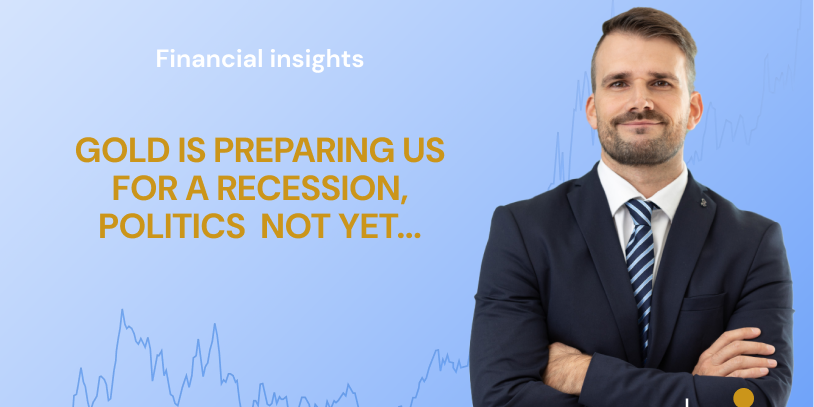 Financial insights

GOLD IS PREPARING US FOR A RECESSION, POLITICS NOT YET...